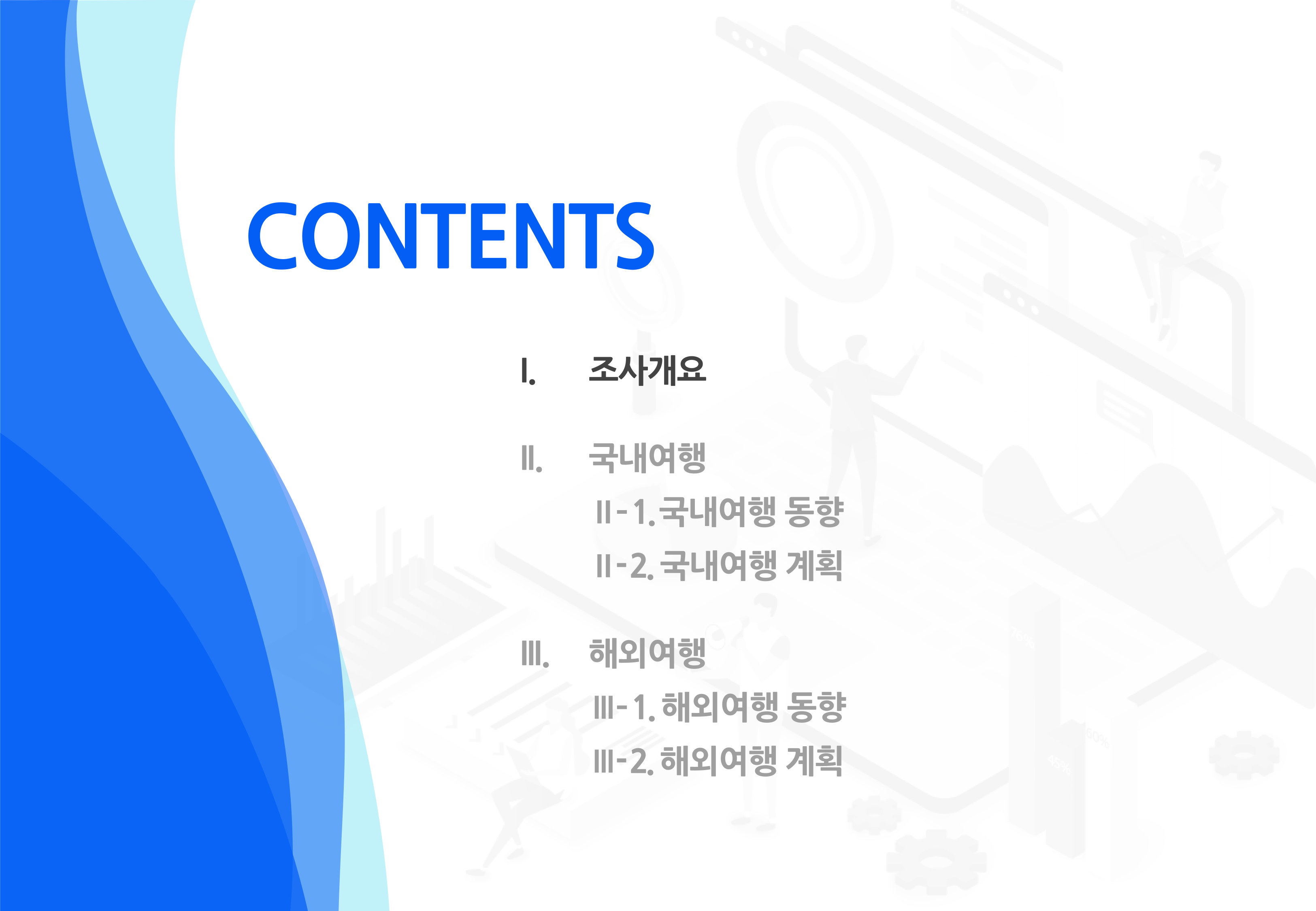 CONTENTS

I. 조사개요

II. 국내여행

II-1. 국내여행 동향

II-2. 국내여행 계획

III. 해외여행

III-1. 해외여행 동향

III-2. 해외여행 계획